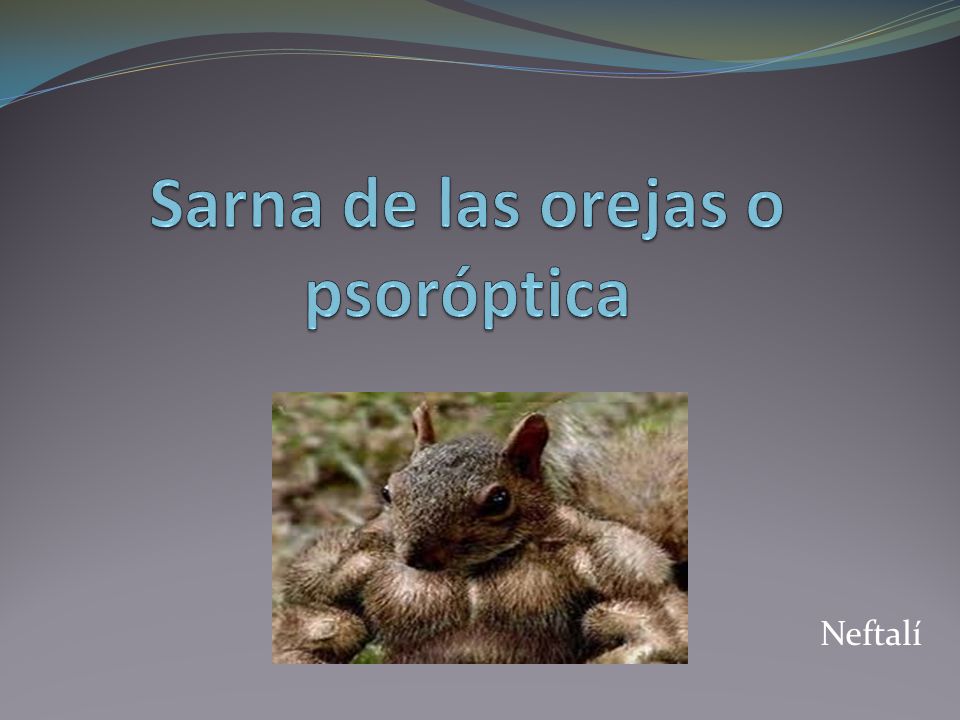 Sarna de las orejas o psoróptica

Neftalí